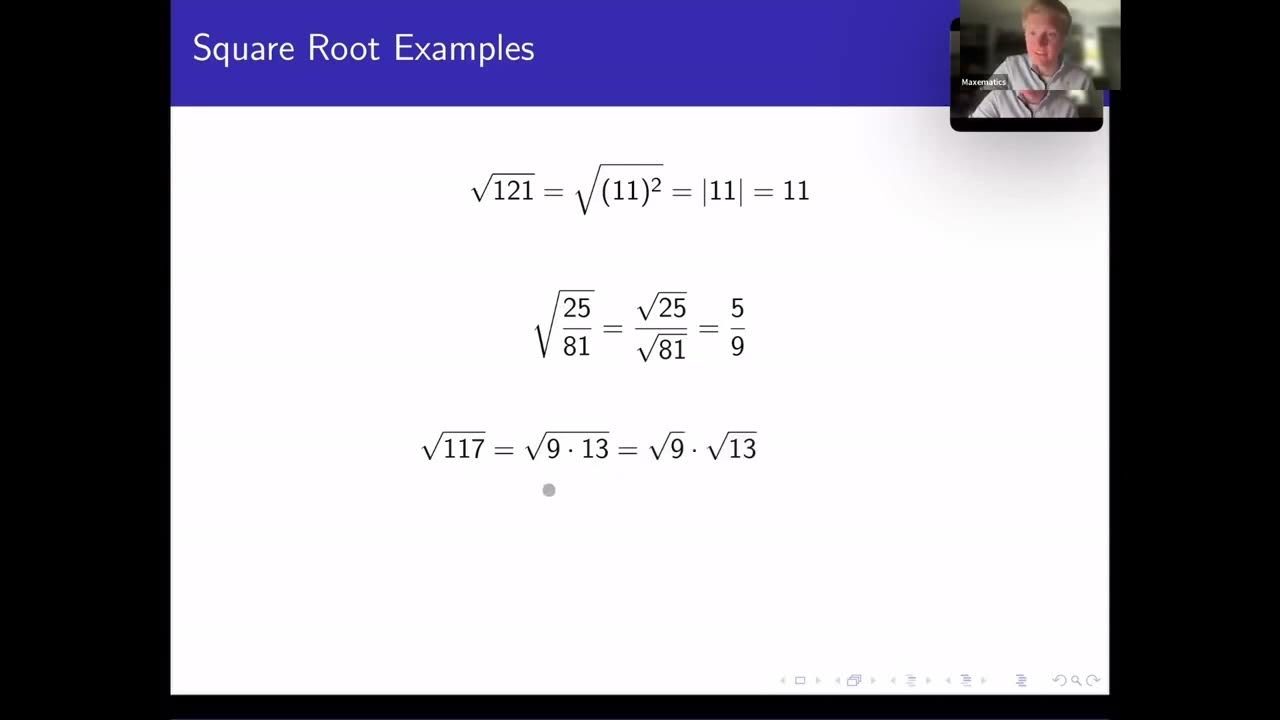 Square Root Examples

Maxematics

$\sqrt{121} = \sqrt{(11)^2} = |11| = 11$

$\sqrt{\frac{25}{81}} = \frac{\sqrt{25}}{\sqrt{81}} = \frac{5}{9}$

$\sqrt{117} = \sqrt{9 \cdot 13} = \sqrt{9} \cdot \sqrt{13}$